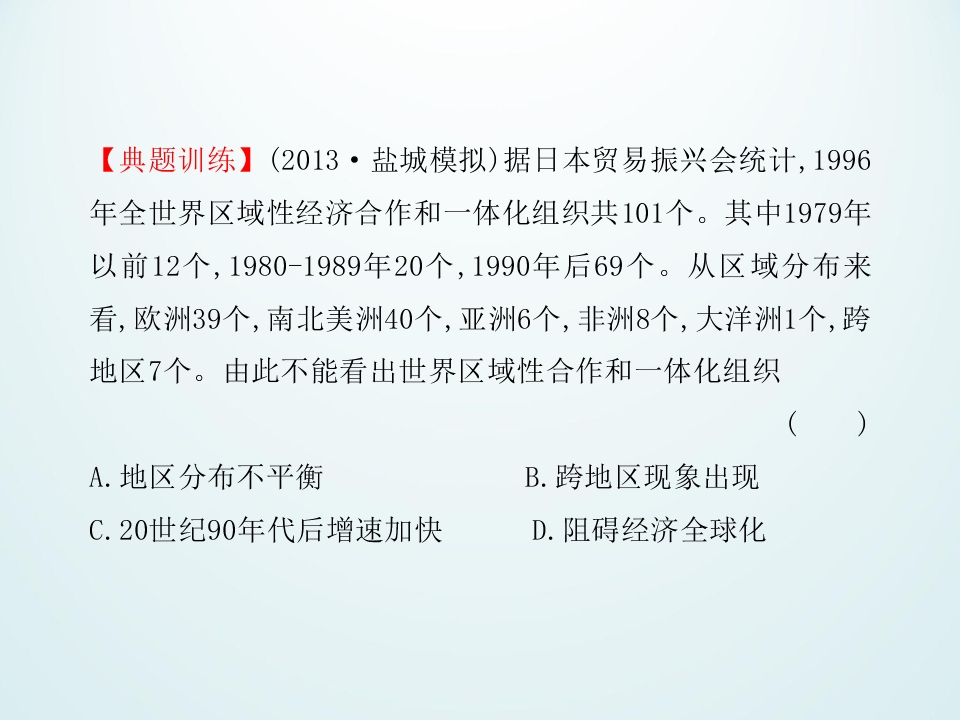 【典题训练】(2013·盐城模拟)据日本贸易振兴会统计,1996年全世界区域性经济合作和一体化组织共101个。其中1979年以前12个,1980-1989年20个,1990年后69个。从区域分布来看,欧洲39个,南北美洲40个,亚洲6个,非洲8个,大洋洲1个,跨地区7个。由此不能看出世界区域性合作和一体化组织

( )

A.地区分布不平衡
B.跨地区现象出现
C.20世纪90年代后增速加快
D.阻碍经济全球化